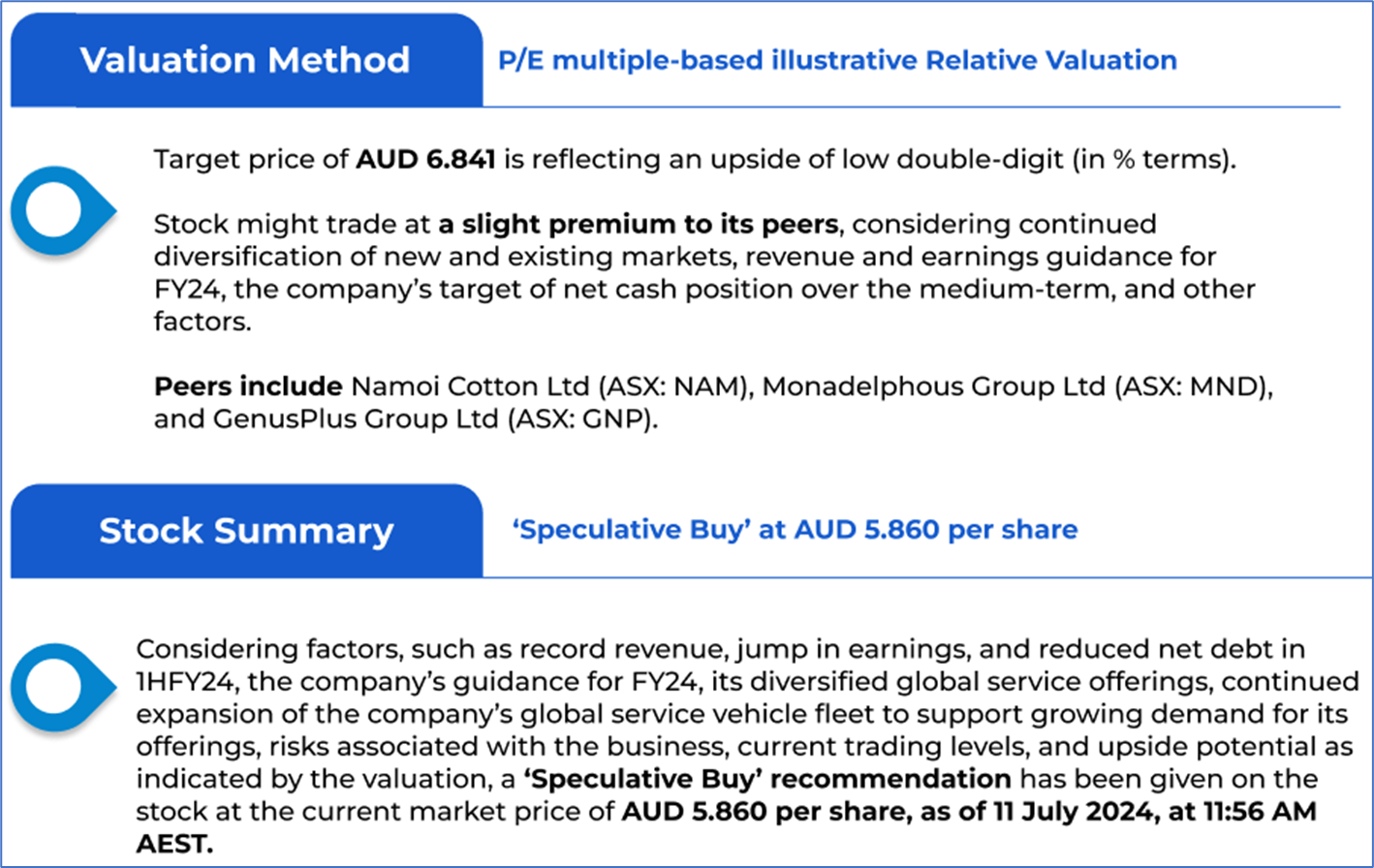 Valuation Method

P/E multiple-based illustrative Relative Valuation

Target price of AUD 6.841 is reflecting an upside of low double-digit (in % terms).

Stock might trade at a slight premium to its peers, considering continued diversification of new and existing markets, revenue and earnings guidance for FY24, the company's target of net cash position over the medium-term, and other factors.

Peers include Namoi Cotton Ltd (ASX: NAM), Monadelphous Group Ltd (ASX: MND), and GenusPlus Group Ltd (ASX: GNP).

Stock Summary

'Speculative Buy' at AUD 5.860 per share

Considering factors, such as record revenue, jump in earnings, and reduced net debt in 1HFY24, the company's guidance for FY24, its diversified global service offerings, continued expansion of the company's global service vehicle fleet to support growing demand for its offerings, risks associated with the business, current trading levels, and upside potential as indicated by the valuation, a 'Speculative Buy' recommendation has been given on the stock at the current market price of AUD 5.860 per share, as of 11 July 2024, at 11:56 AM AEST.